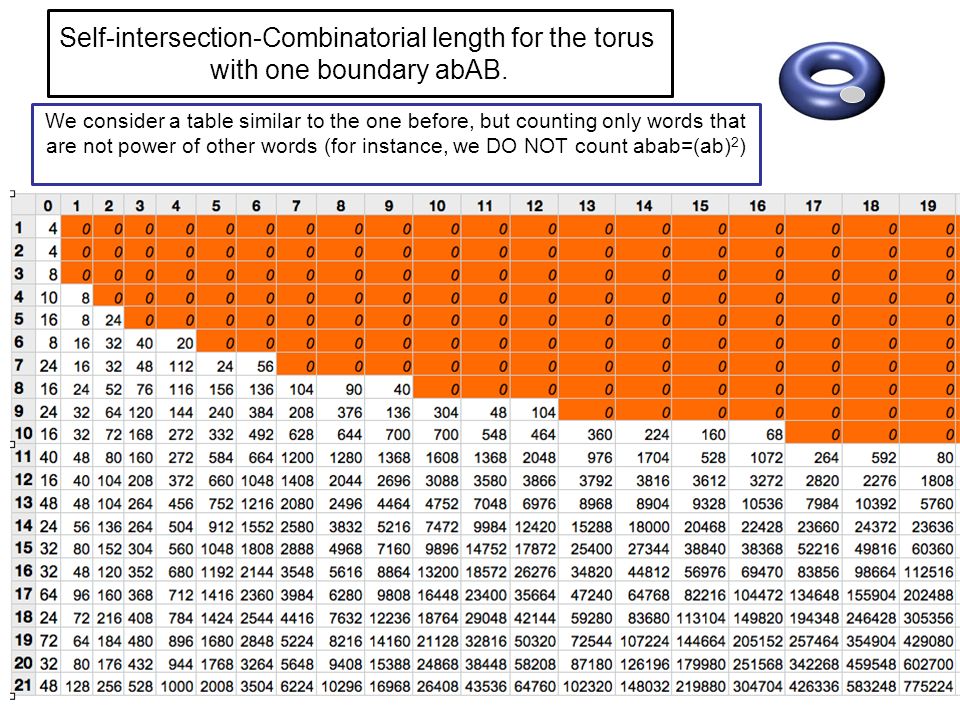 Self-intersection-Combinatorial length for the torus with one boundary abAB.

We consider a table similar to the one before, but counting only words that are not power of other words (for instance, we DO NOT count abab=$(ab)^2$)

| | 0 | 1 | 2 | 3 | 4 | 5 | 6 | 7 | 8 | 9 | 10 | 11 | 12 | 13 | 14 | 15 | 16 | 17 | 18 | 19 |
|---|---|---|---|---|---|---|---|---|---|---|---|---|---|---|---|---|---|---|---|---|
| 1 | 4 | 0 | 0 | 0 | 0 | 0 | 0 | 0 | 0 | 0 | 0 | 0 | 0 | 0 | 0 | 0 | 0 | 0 | 0 | 0 |
| 2 | 4 | 0 | 0 | 0 | 0 | 0 | 0 | 0 | 0 | 0 | 0 | 0 | 0 | 0 | 0 | 0 | 0 | 0 | 0 | 0 |
| 3 | 8 | 0 | 0 | 0 | 0 | 0 | 0 | 0 | 0 | 0 | 0 | 0 | 0 | 0 | 0 | 0 | 0 | 0 | 0 | 0 |
| 4 | 10 | 8 | 0 | 0 | 0 | 0 | 0 | 0 | 0 | 0 | 0 | 0 | 0 | 0 | 0 | 0 | 0 | 0 | 0 | 0 |
| 5 | 16 | 8 | 24 | 0 | 0 | 0 | 0 | 0 | 0 | 0 | 0 | 0 | 0 | 0 | 0 | 0 | 0 | 0 | 0 | 0 |
| 6 | 8 | 16 | 32 | 40 | 20 | 0 | 0 | 0 | 0 | 0 | 0 | 0 | 0 | 0 | 0 | 0 | 0 | 0 | 0 | 0 |
| 7 | 24 | 16 | 32 | 48 | 112 | 24 | 56 | 0 | 0 | 0 | 0 | 0 | 0 | 0 | 0 | 0 | 0 | 0 | 0 | 0 |
| 8 | 16 | 24 | 52 | 76 | 116 | 156 | 136 | 104 | 90 | 40 | 0 | 0 | 0 | 0 | 0 | 0 | 0 | 0 | 0 | 0 |
| 9 | 24 | 32 | 64 | 120 | 144 | 240 | 384 | 208 | 376 | 136 | 304 | 48 | 104 | 0 | 0 | 0 | 0 | 0 | 0 | 0 |
| 10 | 16 | 32 | 72 | 168 | 272 | 332 | 492 | 628 | 644 | 700 | 700 | 548 | 464 | 360 | 224 | 160 | 68 | 0 | 0 | 0 |
| 11 | 40 | 48 | 80 | 160 | 272 | 584 | 664 | 1200 | 1280 | 1368 | 1608 | 1368 | 2048 | 976 | 1704 | 528 | 1072 | 264 | 592 | 80 |
| 12 | 16 | 40 | 104 | 208 | 372 | 660 | 1048 | 1408 | 2044 | 2696 | 3088 | 3580 | 3866 | 3792 | 3816 | 3612 | 3272 | 2820 | 2276 | 1808 |
| 13 | 48 | 48 | 104 | 264 | 456 | 752 | 1216 | 2080 | 2496 | 4464 | 4752 | 7048 | 6976 | 8968 | 8904 | 9328 | 10536 | 7984 | 10392 | 5760 |
| 14 | 24 | 56 | 136 | 264 | 504 | 912 | 1552 | 2580 | 3832 | 5216 | 7472 | 9984 | 12420 | 15288 | 18000 | 20468 | 22428 | 23660 | 24372 | 23636 |
| 15 | 32 | 80 | 152 | 304 | 560 | 1048 | 1808 | 2888 | 4968 | 7160 | 9896 | 14752 | 17872 | 25400 | 27344 | 38840 | 38368 | 52216 | 49816 | 60360 |
| 16 | 32 | 48 | 120 | 352 | 680 | 1192 | 2144 | 3548 | 5616 | 8864 | 13200 | 18572 | 26276 | 34820 | 44812 | 56976 | 69470 | 83856 | 98664 | 112516 |
| 17 | 64 | 96 | 160 | 368 | 712 | 1416 | 2360 | 3984 | 6280 | 9808 | 16448 | 23400 | 35664 | 47240 | 64768 | 82216 | 104472 | 134648 | 155904 | 202488 |
| 18 | 24 | 72 | 216 | 408 | 784 | 1424 | 2544 | 4416 | 7632 | 12236 | 18764 | 29048 | 42144 | 59280 | 83680 | 113104 | 149820 | 194348 | 246428 | 305356 |
| 19 | 72 | 64 | 184 | 480 | 896 | 1680 | 2848 | 5224 | 8216 | 14160 | 21128 | 32816 | 50320 | 72544 | 107224 | 144664 | 205152 | 257464 | 354904 | 429080 |
| 20 | 32 | 80 | 176 | 432 | 944 | 1768 | 3264 | 5648 | 9408 | 15388 | 24868 | 38448 | 58208 | 87180 | 126196 | 179980 | 251568 | 342268 | 459548 | 602700 |
| 21 | 48 | 128 | 256 | 528 | 1000 | 2008 | 3504 | 6224 | 10296 | 16968 | 26408 | 43536 | 64760 | 102320 | 148032 | 219880 | 304704 | 426336 | 583248 | 775224 |